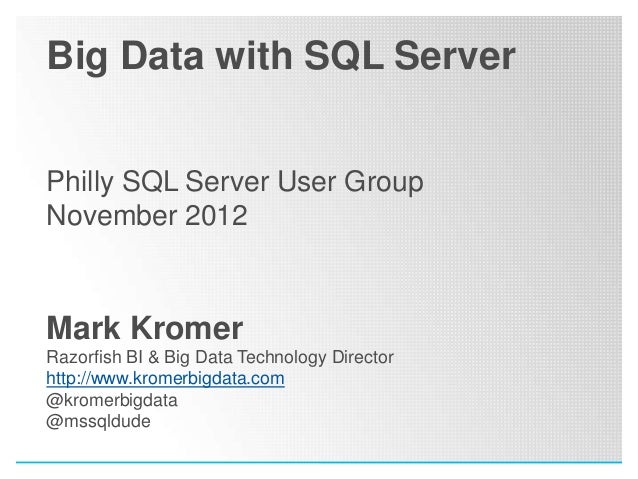 Big Data with SQL Server

Philly SQL Server User Group
November 2012

Mark Kromer
Razorfish BI & Big Data Technology Director
http://www.kromerbigdata.com
@kromerbigdata
@mssqldude